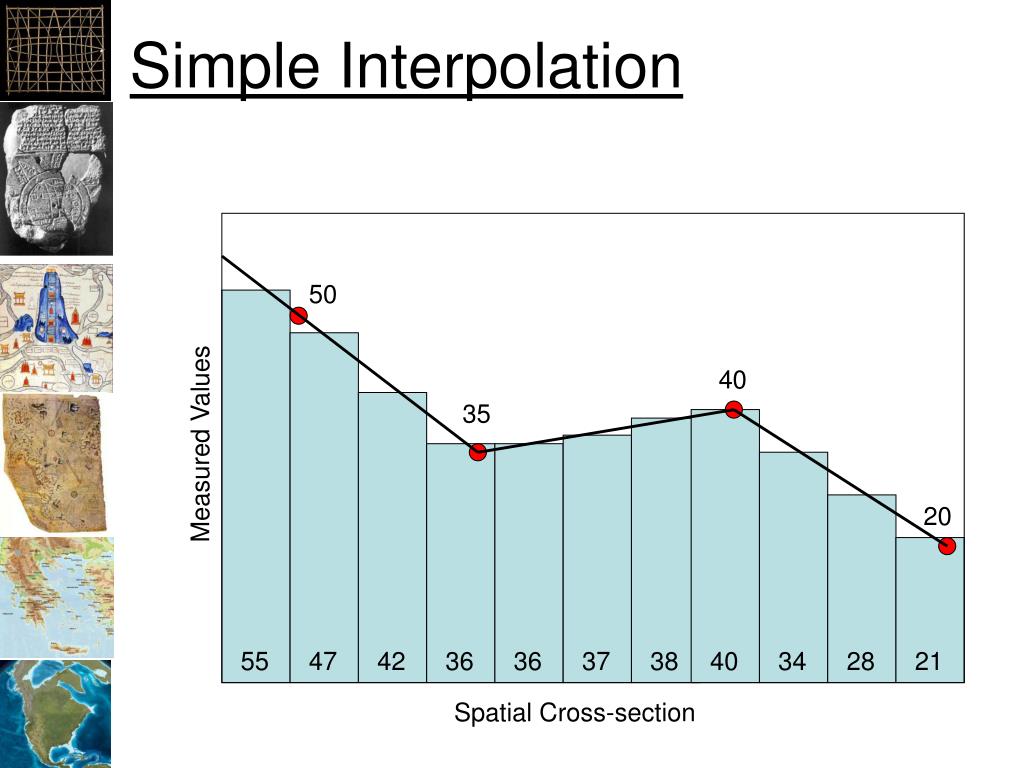 Simple Interpolation

Measured Values

50

35

40

20

55 47 42 36 36 37 38 40 34 28 21

Spatial Cross-section